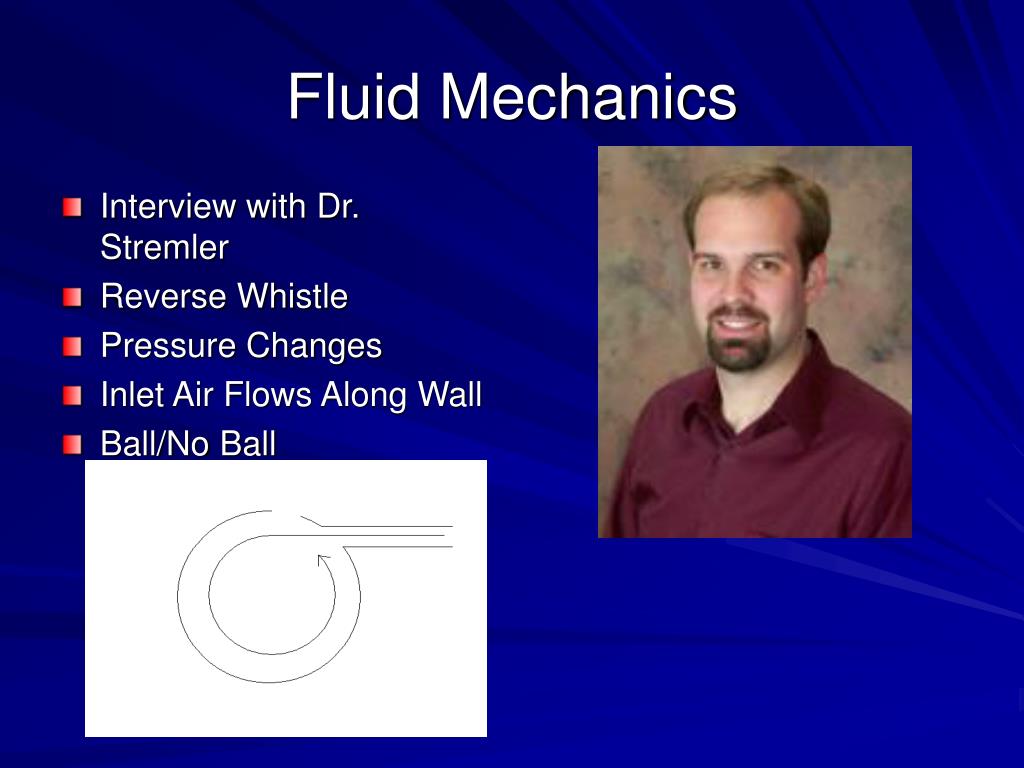 Fluid Mechanics

Interview with Dr. Stremler

Reverse Whistle

Pressure Changes

Inlet Air Flows Along Wall

Ball/No Ball